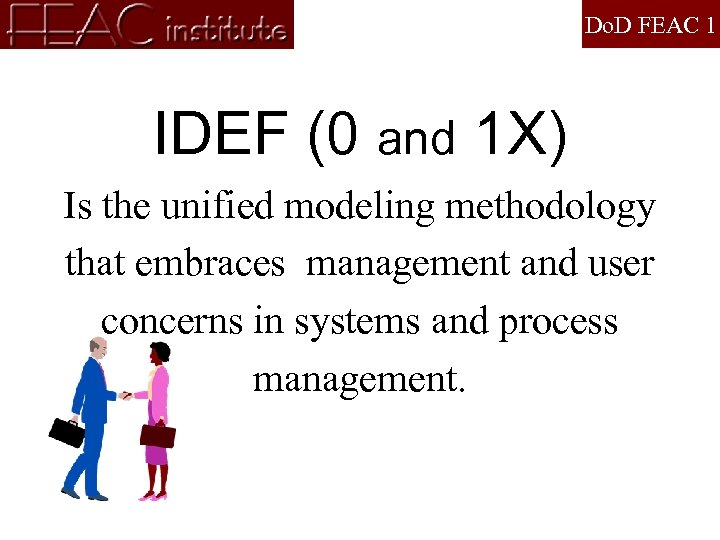 FEAC institute

DoD FEAC 1

IDEF (0 and 1X)

Is the unified modeling methodology that embraces management and user concerns in systems and process management.